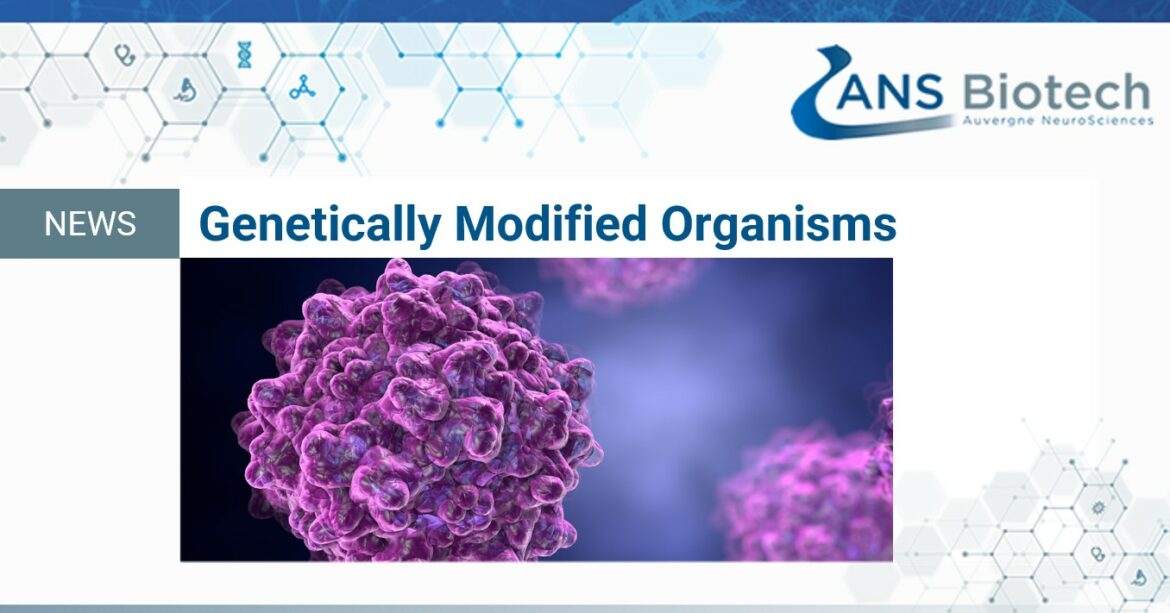 ANS Biotech
Auvergne NeuroSciences

NEWS

Genetically Modified Organisms